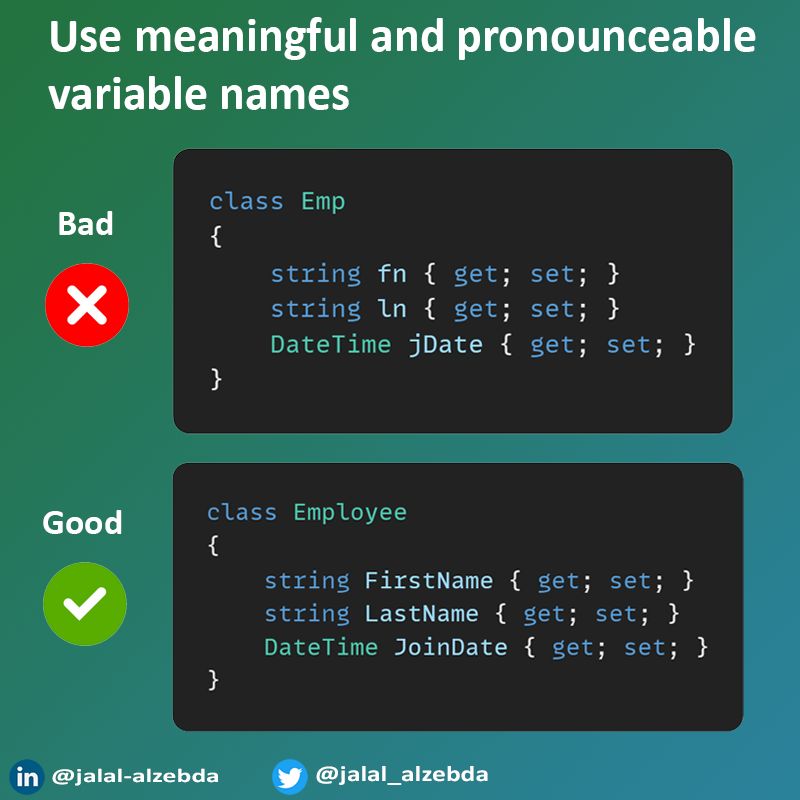 Use meaningful and pronounceable variable names

Bad

class Emp
{
    string fn { get; set; }
    string ln { get; set; }
    DateTime jDate { get; set; }
}

Good

class Employee
{
    string FirstName { get; set; }
    string LastName { get; set; }
    DateTime JoinDate { get; set; }
}

in @jalal-alzebda

@jalal_alzebda